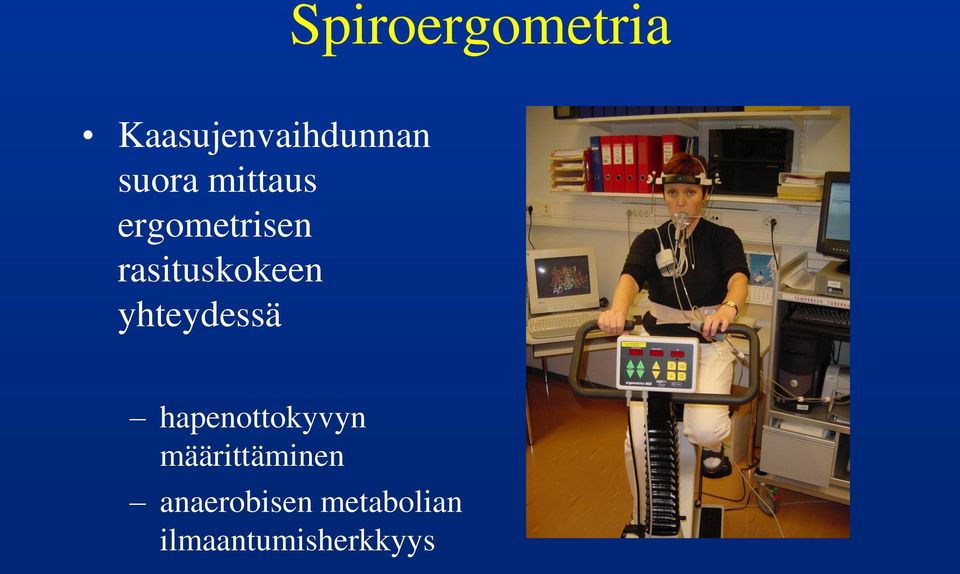 Spiroergometria

• Kaasujenvaihdunnan suora mittaus ergometrisen rasituskokeen yhteydessä

– hapenottokyvyn määrittäminen
– anaerobisen metabolian ilmaantumisherkkyys